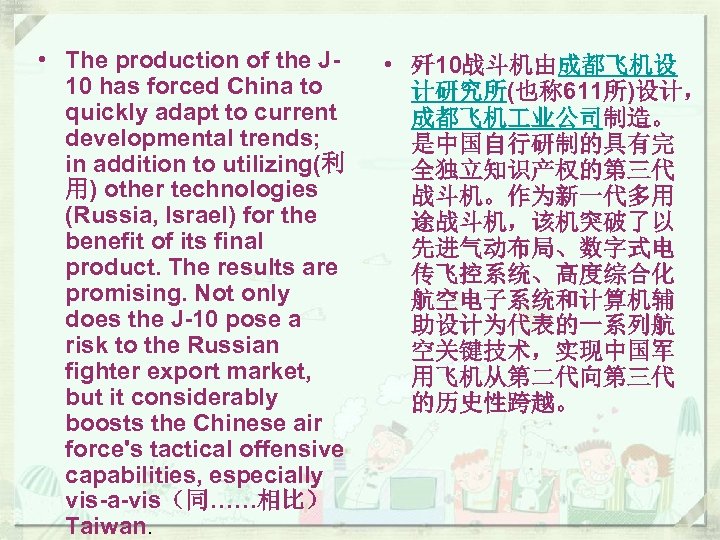 • The production of the J-10 has forced China to quickly adapt to current developmental trends; in addition to utilizing(利用) other technologies (Russia, Israel) for the benefit of its final product. The results are promising. Not only does the J-10 pose a risk to the Russian fighter export market, but it considerably boosts the Chinese air force's tactical offensive capabilities, especially vis-a-vis（同……相比）Taiwan.

• 歼10战斗机由成都飞机设计研究所(也称611所)设计，成都飞机工业公司制造。是中国自行研制的具有完全独立知识产权的第三代战斗机。作为新一代多用途战斗机，该机突破了以先进气动布局、数字式电传飞控系统、高度综合化航空电子系统和计算机辅助设计为代表的一系列航空关键技术，实现中国军用飞机从第二代向第三代的历史性跨越。